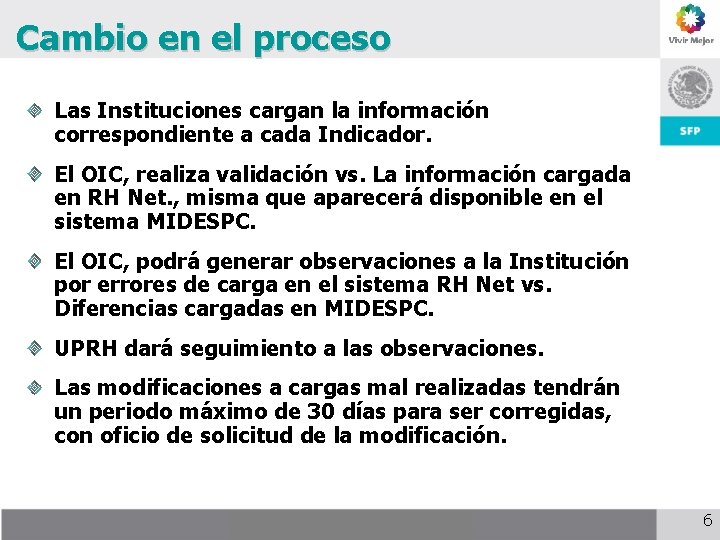 Cambio en el proceso

Vivir Mejor

SFP

Las Instituciones cargan la información correspondiente a cada Indicador.

El OIC, realiza validación vs. La información cargada en RH Net., misma que aparecerá disponible en el sistema MIDESPC.

El OIC, podrá generar observaciones a la Institución por errores de carga en el sistema RH Net vs. Diferencias cargadas en MIDESPC.

UPRH dará seguimiento a las observaciones.

Las modificaciones a cargas mal realizadas tendrán un periodo máximo de 30 días para ser corregidas, con oficio de solicitud de la modificación.

6